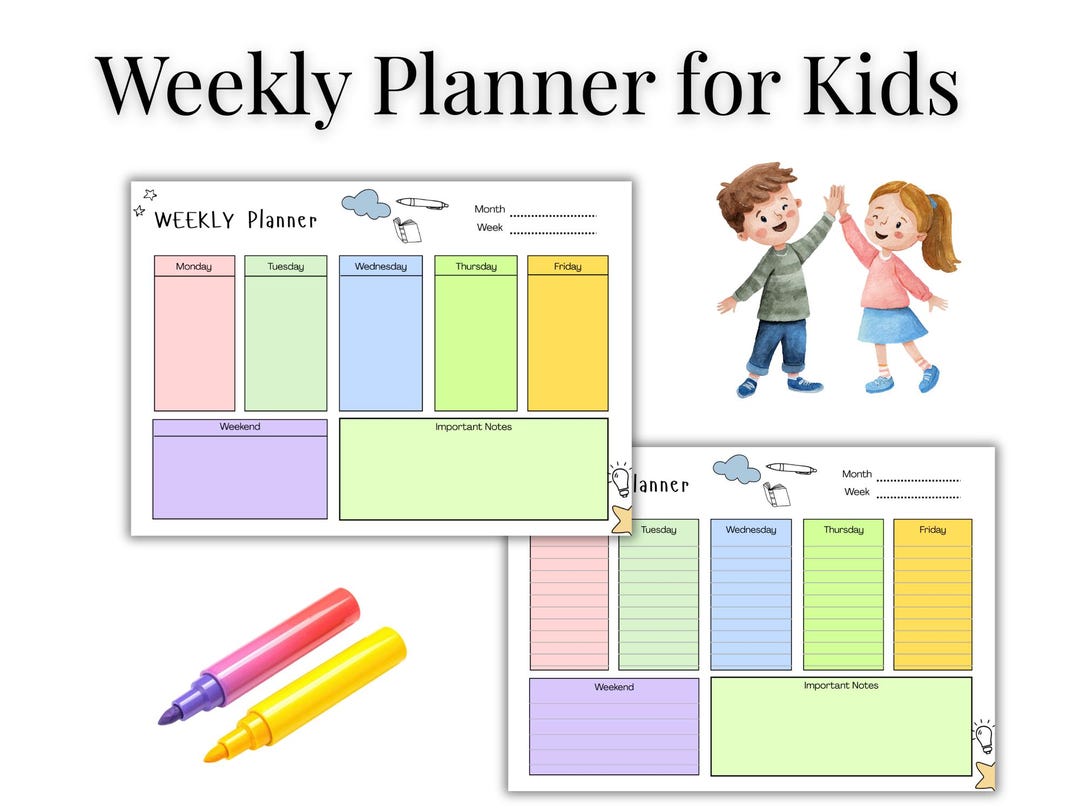 Weekly Planner for Kids

WEEKLY Planner

Month
Week

Monday
Tuesday
Wednesday
Thursday
Friday

Weekend
Important Notes

lanner

Month
Week

Tuesday
Wednesday
Thursday
Friday

Weekend
Important Notes